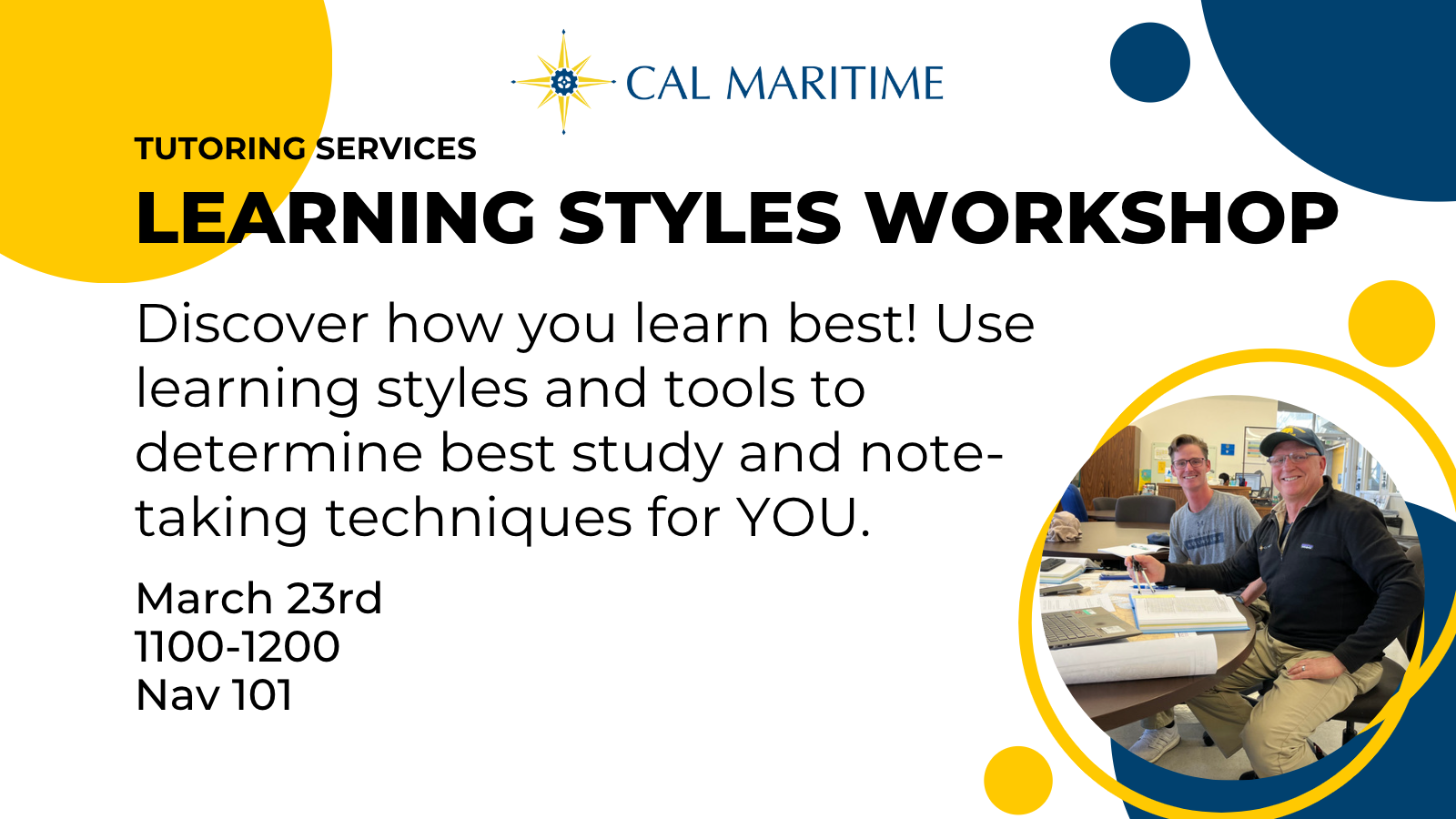 CAL MARITIME

TUTORING SERVICES

LEARNING STYLES WORKSHOP

Discover how you learn best! Use learning styles and tools to determine best study and note-taking techniques for YOU.

March 23rd
1100-1200
Nav 101